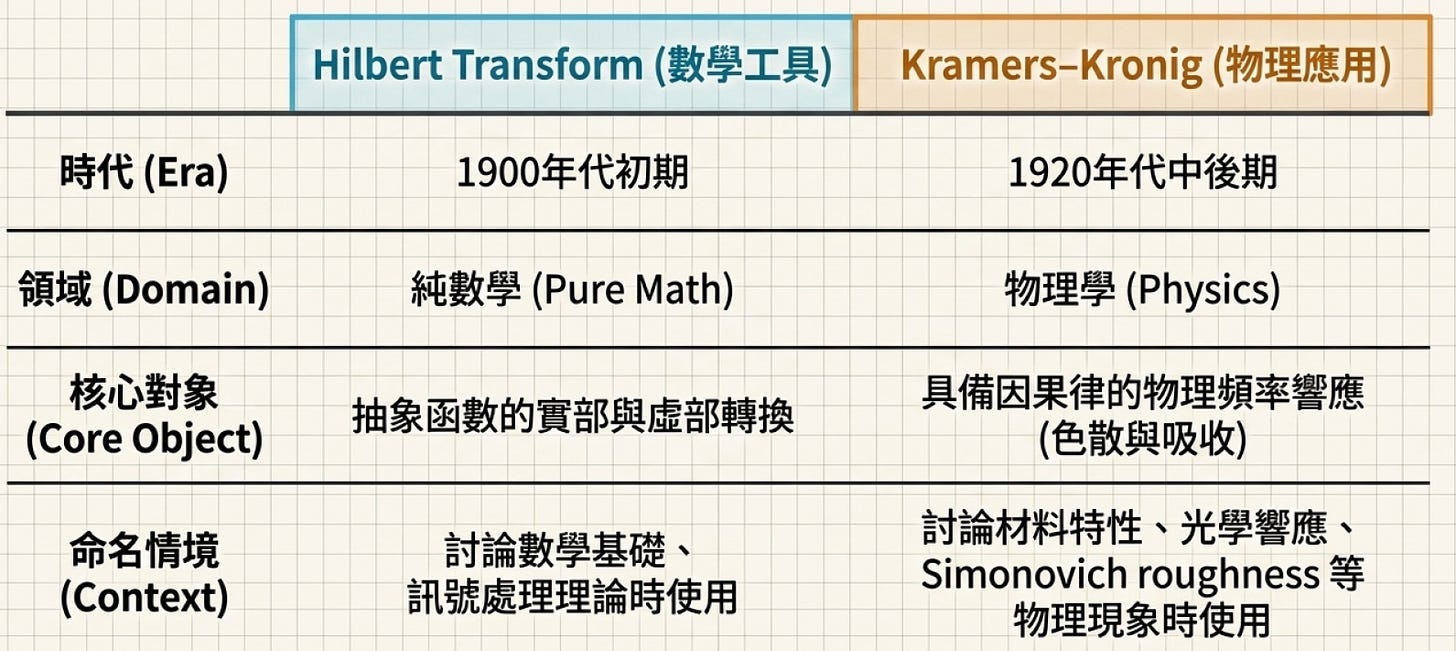 |  | Hilbert Transform (數學工具) | Kramers–Kronig (物理應用) |
|---|---|---|
| 時代 (Era) | 1900年代初期 | 1920年代中後期 |
| 領域 (Domain) | 純數學 (Pure Math) | 物理學 (Physics) |
| 核心對象 (Core Object) | 抽象函數的實部與虛部轉換 | 具備因果律的物理頻率響應 (色散與吸收) |
| 命名情境 (Context) | 討論數學基礎、訊號處理理論時使用 | 討論材料特性、光學響應、Simonovich roughness 等物理現象時使用 |